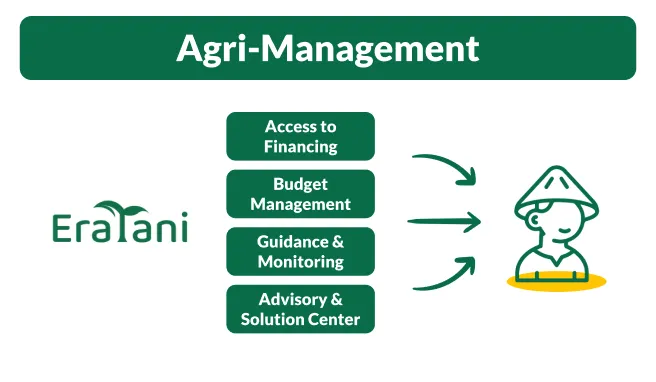 Agri-Management

EraTani

Access to Financing

Budget Management

Guidance & Monitoring

Advisory & Solution Center